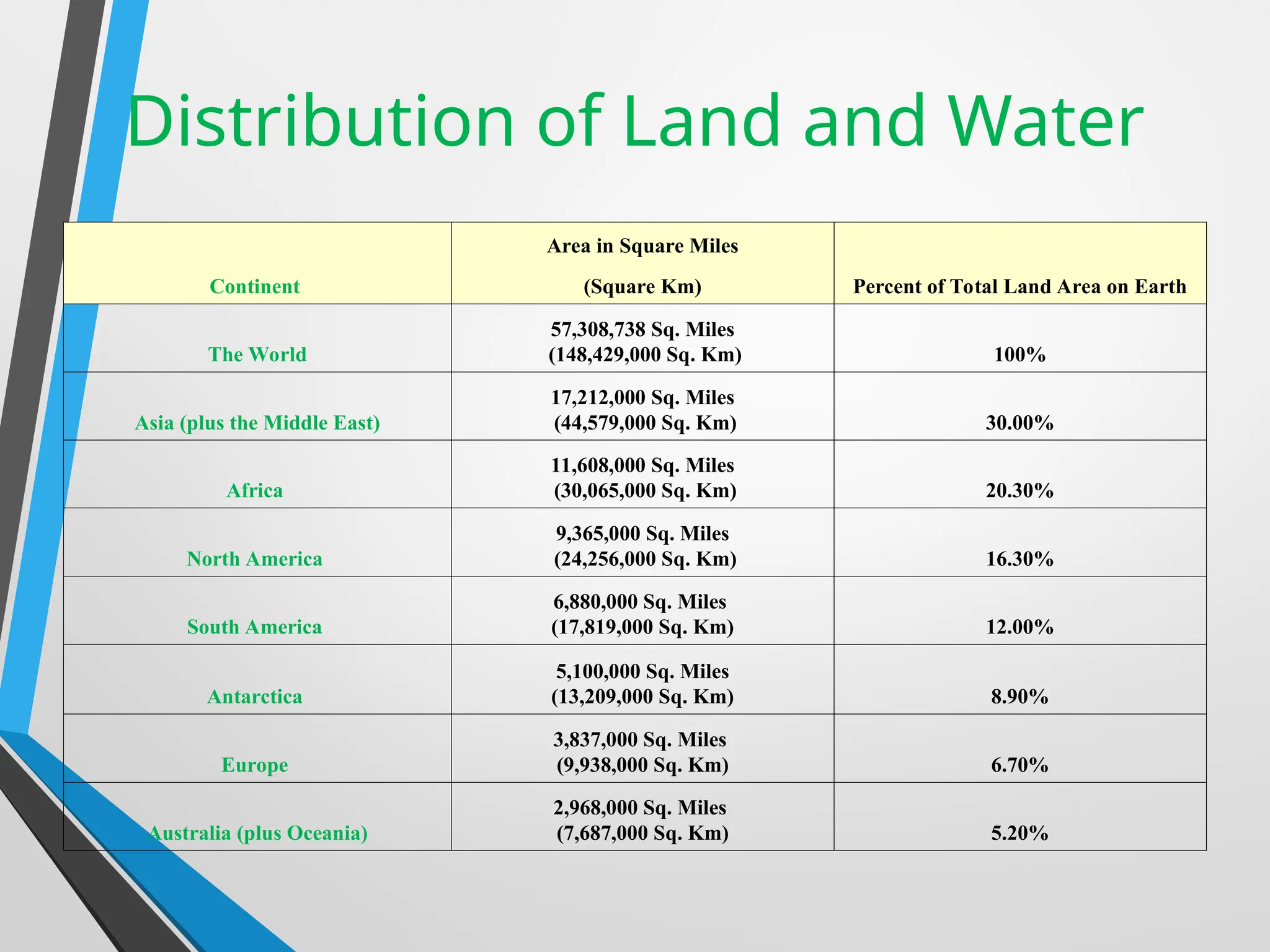 Distribution of Land and Water

| Continent | Area in Square Miles (Square Km) | Percent of Total Land Area on Earth |
|---|---|---|
| The World | 57,308,738 Sq. Miles (148,429,000 Sq. Km) | 100% |
| Asia (plus the Middle East) | 17,212,000 Sq. Miles (44,579,000 Sq. Km) | 30.00% |
| Africa | 11,608,000 Sq. Miles (30,065,000 Sq. Km) | 20.30% |
| North America | 9,365,000 Sq. Miles (24,256,000 Sq. Km) | 16.30% |
| South America | 6,880,000 Sq. Miles (17,819,000 Sq. Km) | 12.00% |
| Antarctica | 5,100,000 Sq. Miles (13,209,000 Sq. Km) | 8.90% |
| Europe | 3,837,000 Sq. Miles (9,938,000 Sq. Km) | 6.70% |
| Australia (plus Oceania) | 2,968,000 Sq. Miles (7,687,000 Sq. Km) | 5.20% |